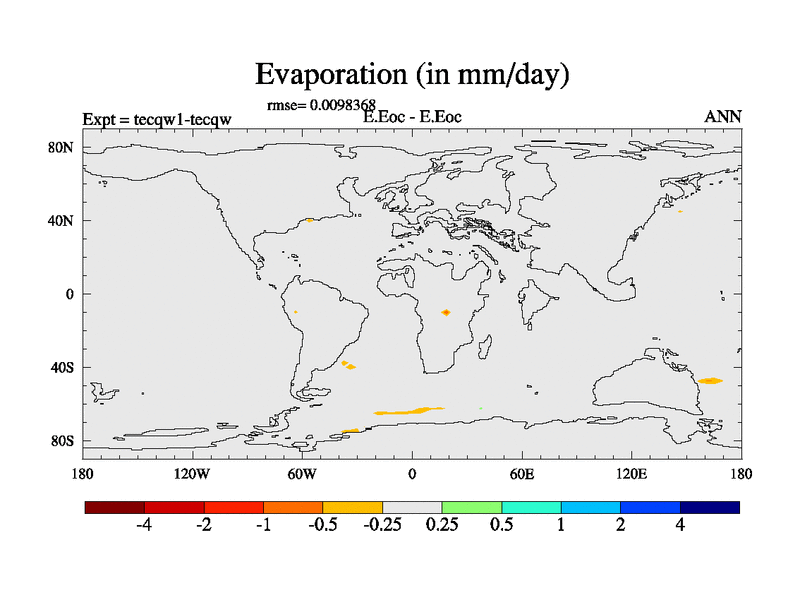 Evaporation (in mm/day)

rmse= 0.0098368

Expt = tecqw1-tecqw

E.Eoc - E.Eoc

ANN

80N
40N
0
40S
80S

180
120W
60W
0
60E
120E
180

-4
-2
-1
-0.5
-0.25
0.25
0.5
1
2
4